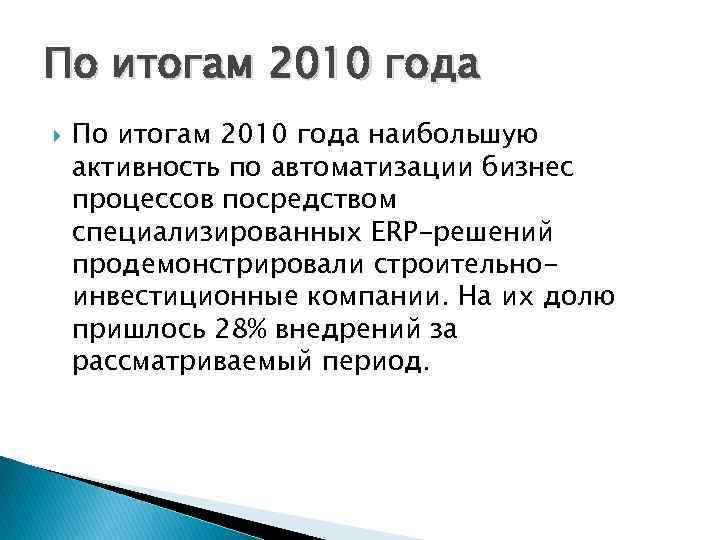 По итогам 2010 года

По итогам 2010 года наибольшую активность по автоматизации бизнес процессов посредством специализированных ERP-решений продемонстрировали строительно-инвестиционные компании. На их долю пришлось 28% внедрений за рассматриваемый период.